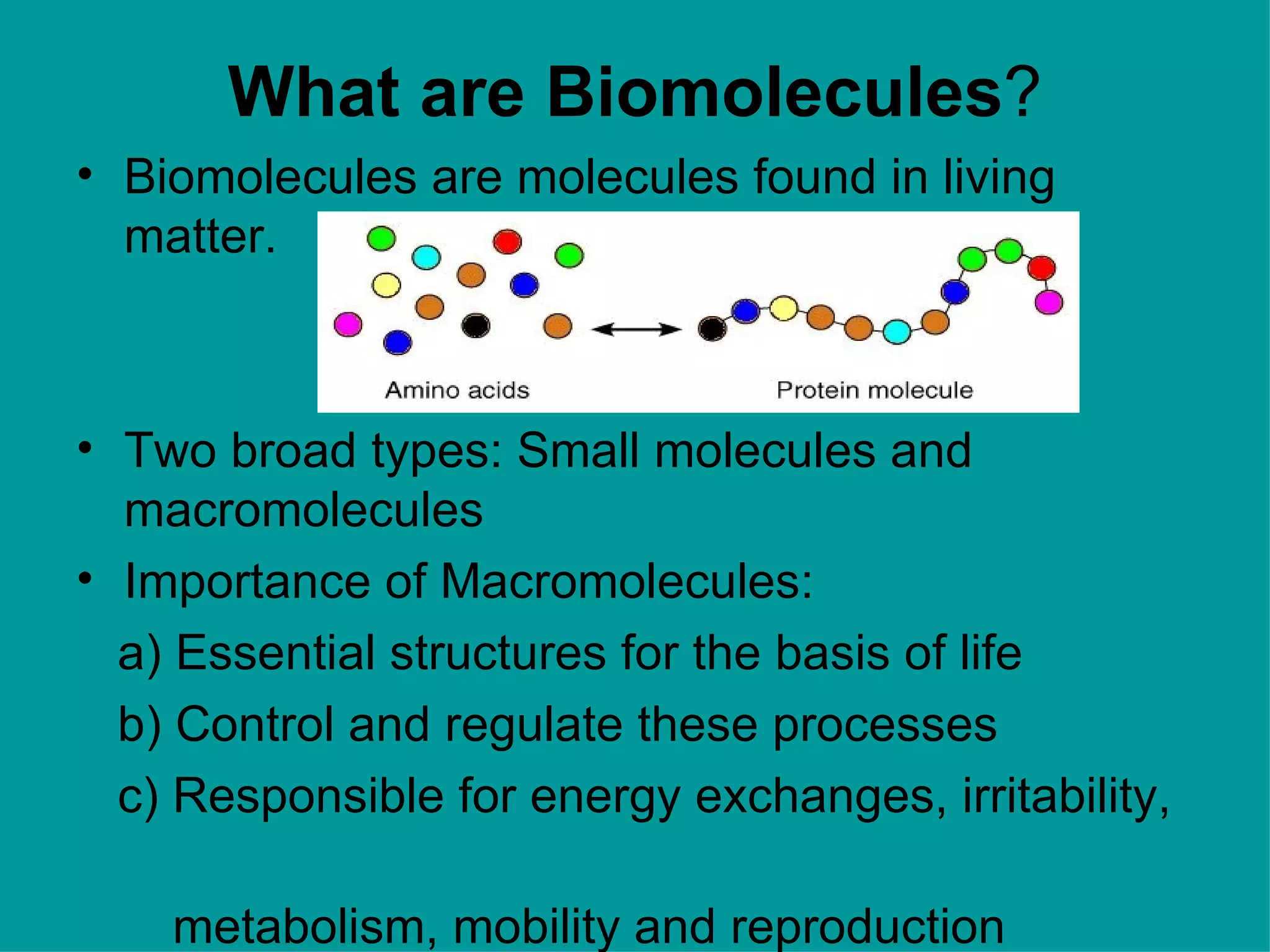 What are Biomolecules?

• Biomolecules are molecules found in living matter.

Amino acids

Protein molecule

• Two broad types: Small molecules and macromolecules

• Importance of Macromolecules:

a) Essential structures for the basis of life

b) Control and regulate these processes

c) Responsible for energy exchanges, irritability,

metabolism, mobility and reproduction